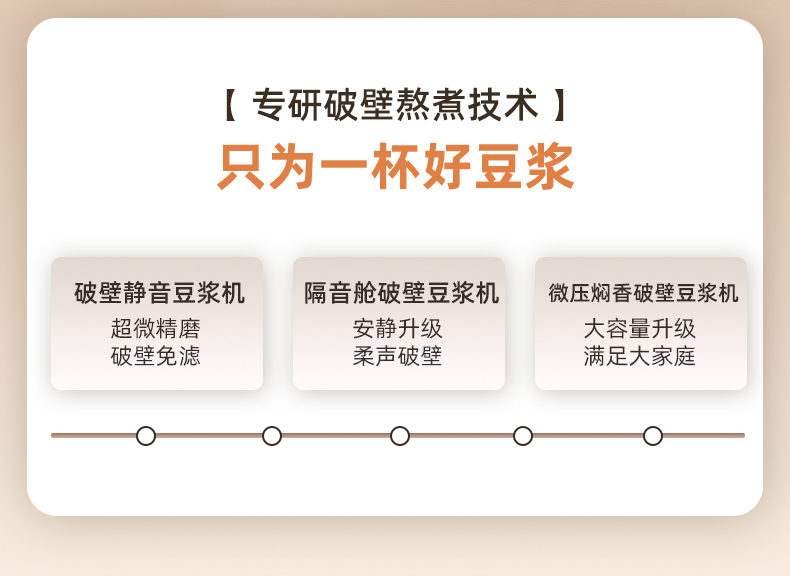 【 专研破壁熬煮技术 】

只为一杯好豆浆

破壁静音豆浆机
超微精磨
破壁免滤

隔音舱破壁豆浆机
安静升级
柔声破壁

微压焖香破壁豆浆机
大容量升级
满足大家庭